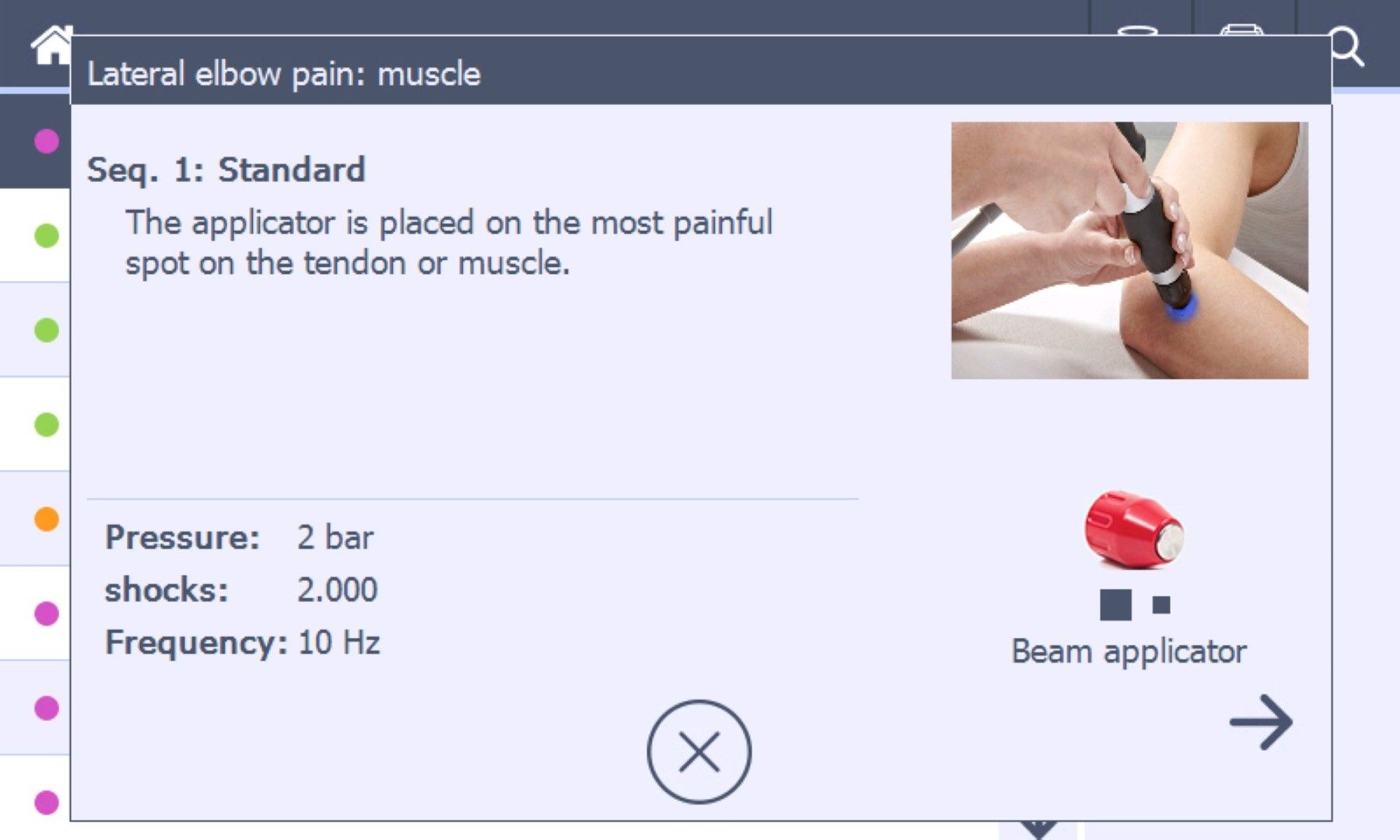 Lateral elbow pain: muscle

Seq. 1: Standard

The applicator is placed on the most painful spot on the tendon or muscle.

Pressure: 2 bar
shocks: 2.000
Frequency: 10 Hz

Beam applicator